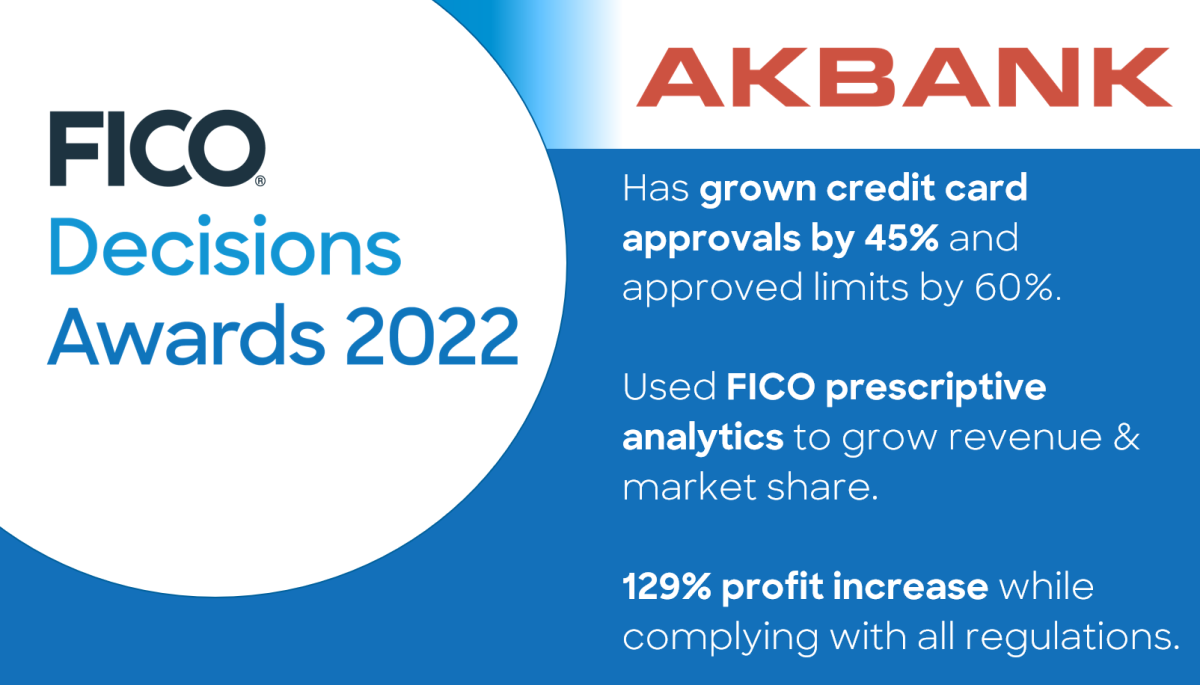 FICO®
Decisions
Awards 2022

AKBANK

Has grown credit card approvals by 45% and approved limits by 60%.

Used FICO prescriptive analytics to grow revenue & market share.

129% profit increase while complying with all regulations.